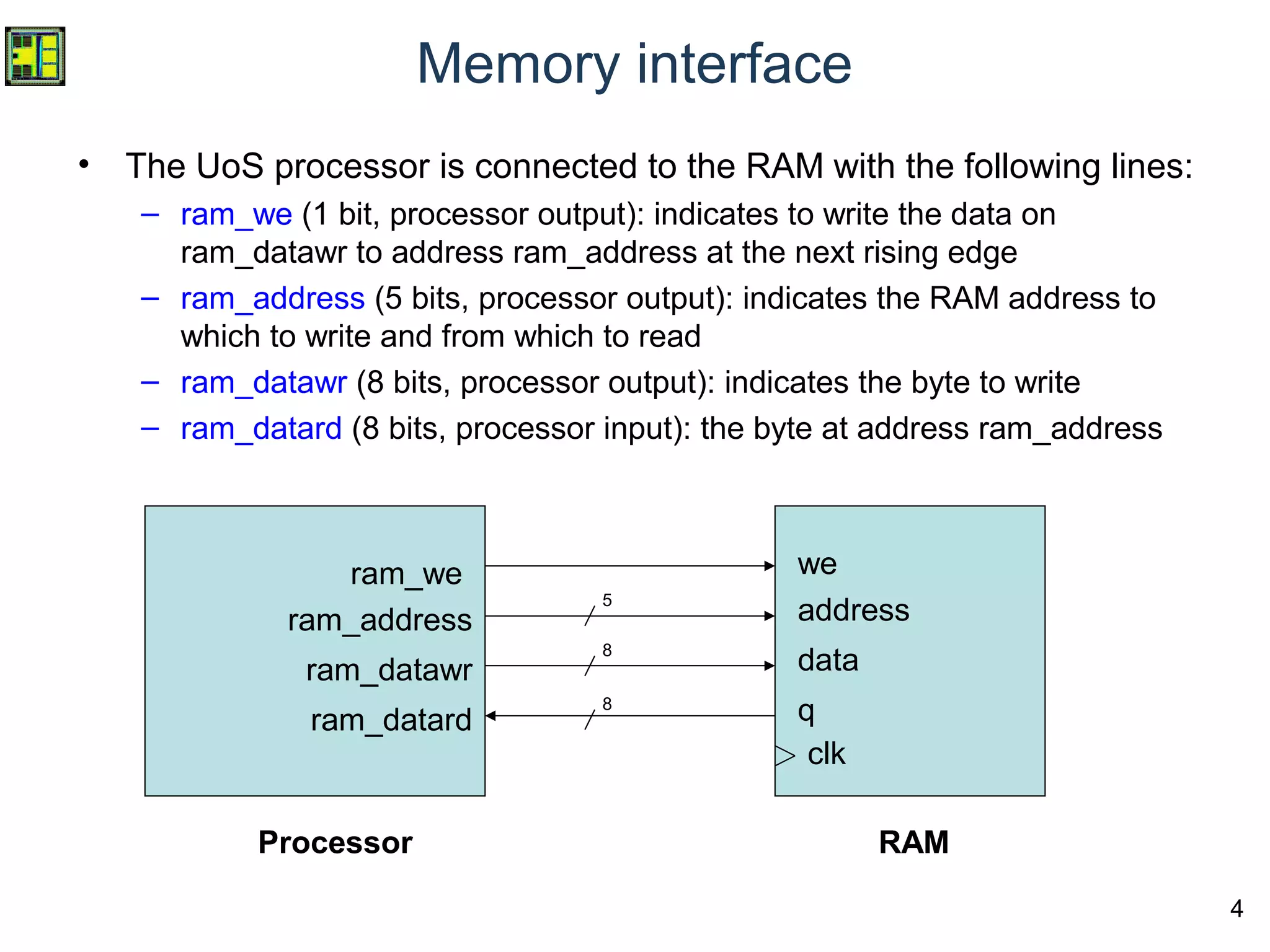 Memory interface

• The UoS processor is connected to the RAM with the following lines:
– ram_we (1 bit, processor output): indicates to write the data on ram_datawr to address ram_address at the next rising edge
– ram_address (5 bits, processor output): indicates the RAM address to which to write and from which to read
– ram_datawr (8 bits, processor output): indicates the byte to write
– ram_datard (8 bits, processor input): the byte at address ram_address

ram_we
ram_address
ram_datawr
ram_datard

5
8
8

we
address
data
q
clk

Processor

RAM

4